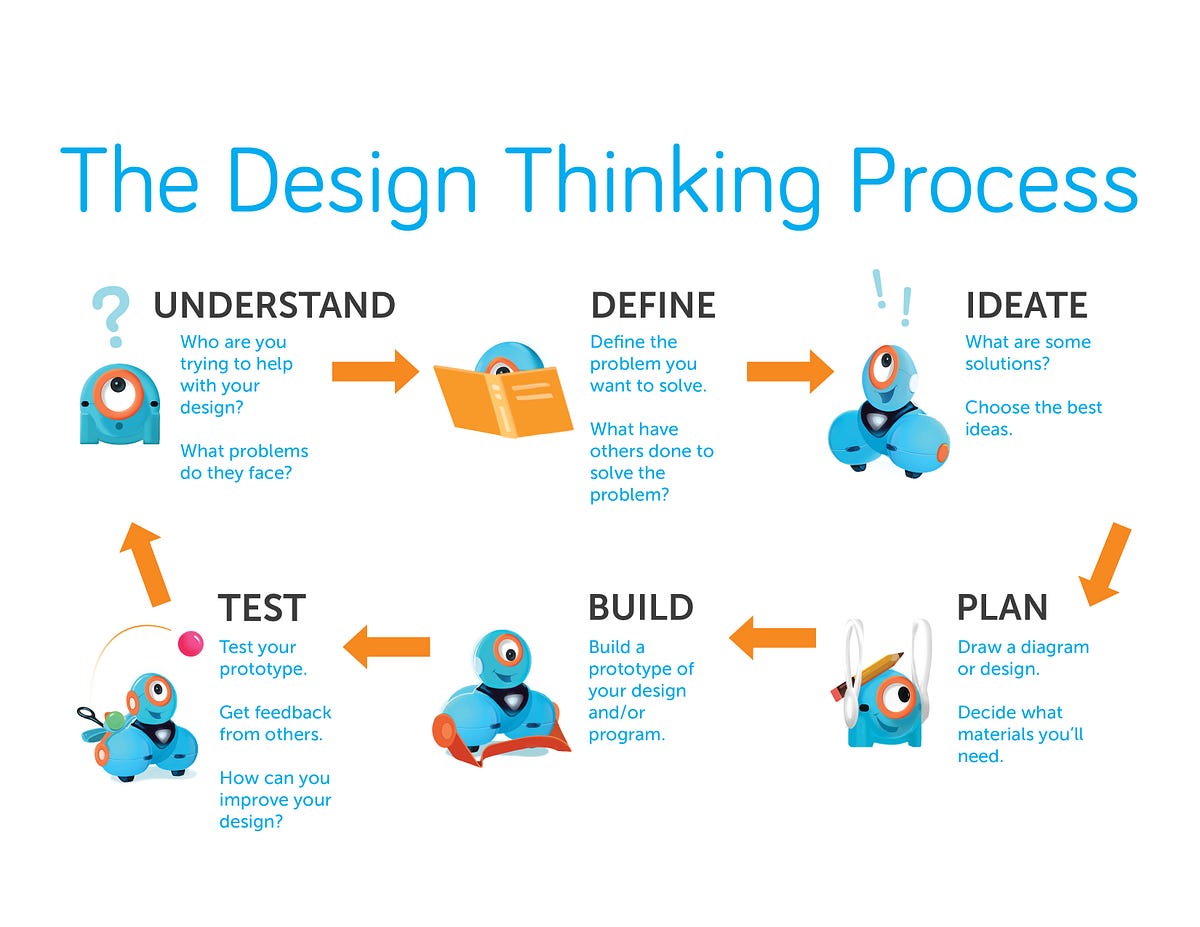 The Design Thinking Process

UNDERSTAND
Who are you trying to help with your design?

What problems do they face?

DEFINE
Define the problem you want to solve.

What have others done to solve the problem?

IDEATE
What are some solutions?

Choose the best ideas.

PLAN
Draw a diagram or design.

Decide what materials you'll need.

BUILD
Build a prototype of your design and/or program.

TEST
Test your prototype.

Get feedback from others.

How can you improve your design?